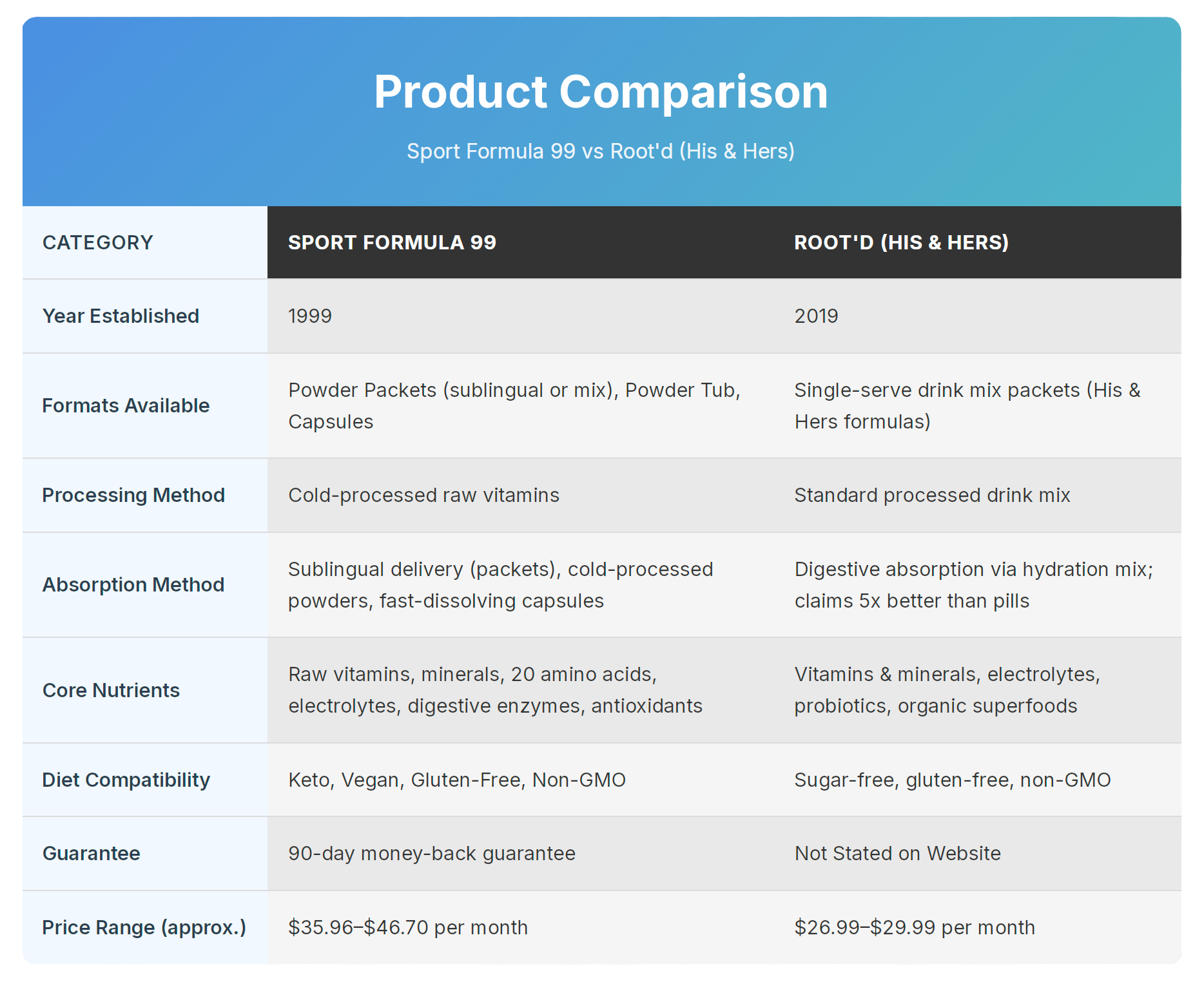 Product Comparison

Sport Formula 99 vs Root'd (His & Hers)

| CATEGORY | SPORT FORMULA 99 | ROOT'D (HIS & HERS) |
|---|---|---|
| Year Established | 1999 | 2019 |
| Formats Available | Powder Packets (sublingual or mix), Powder Tub, Capsules | Single-serve drink mix packets (His & Hers formulas) |
| Processing Method | Cold-processed raw vitamins | Standard processed drink mix |
| Absorption Method | Sublingual delivery (packets), cold-processed powders, fast-dissolving capsules | Digestive absorption via hydration mix; claims 5x better than pills |
| Core Nutrients | Raw vitamins, minerals, 20 amino acids, electrolytes, digestive enzymes, antioxidants | Vitamins & minerals, electrolytes, probiotics, organic superfoods |
| Diet Compatibility | Keto, Vegan, Gluten-Free, Non-GMO | Sugar-free, gluten-free, non-GMO |
| Guarantee | 90-day money-back guarantee | Not Stated on Website |
| Price Range (approx.) | \$35.96–\$46.70 per month | \$26.99–\$29.99 per month |